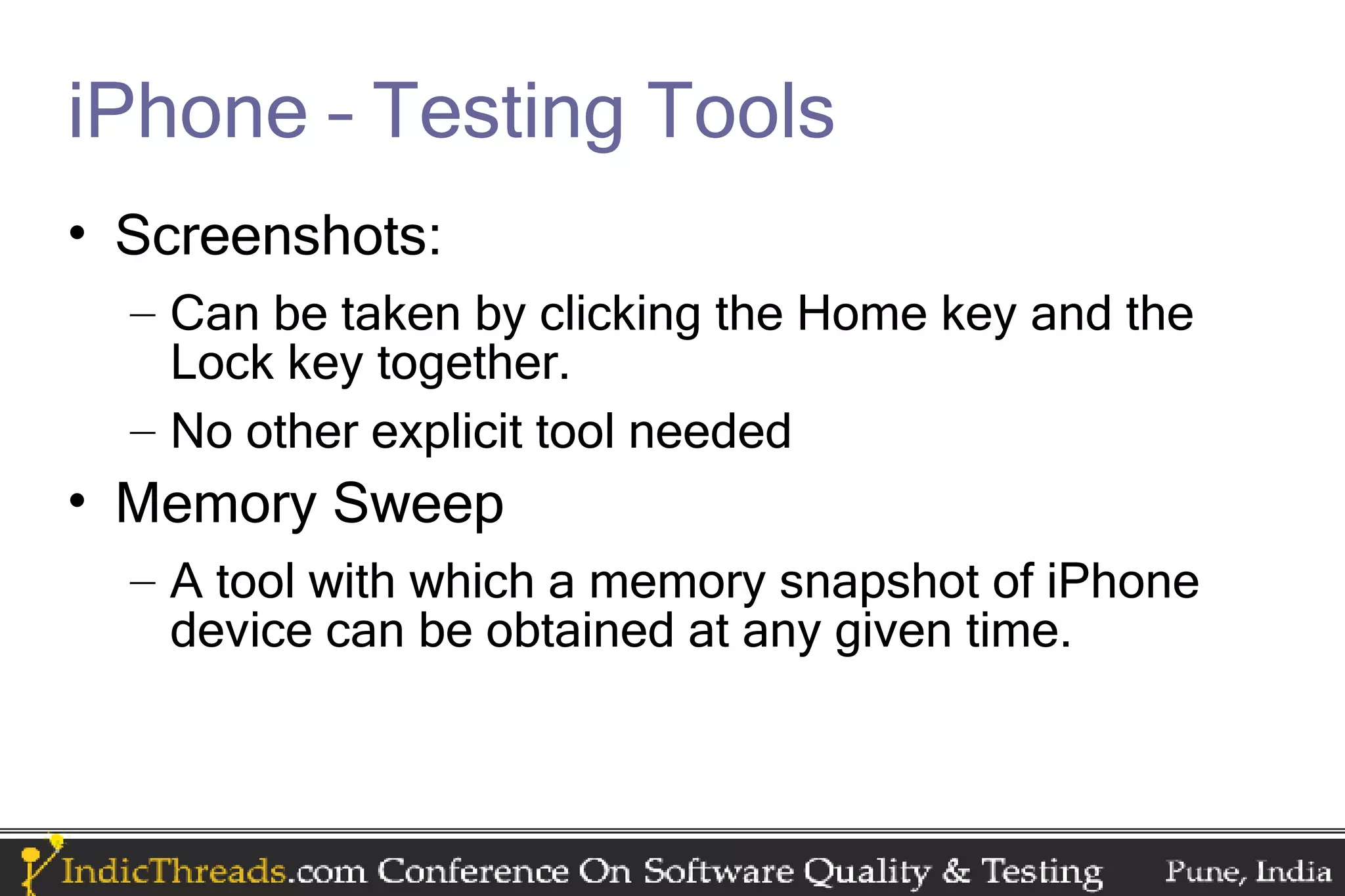 iPhone – Testing Tools

• Screenshots:

– Can be taken by clicking the Home key and the Lock key together.

– No other explicit tool needed

• Memory Sweep

– A tool with which a memory snapshot of iPhone device can be obtained at any given time.

IndicThreads.com Conference On Software Quality & Testing Pune, India